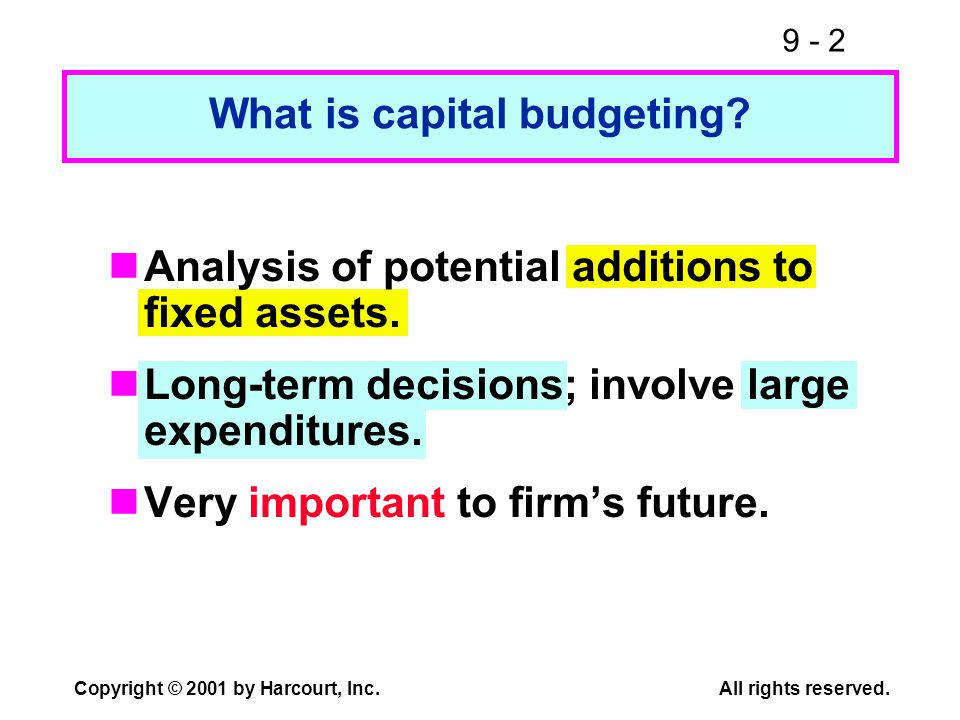 9 - 2

What is capital budgeting?

Analysis of potential additions to fixed assets.

Long-term decisions; involve large expenditures.

Very important to firm’s future.

Copyright © 2001 by Harcourt, Inc.

All rights reserved.